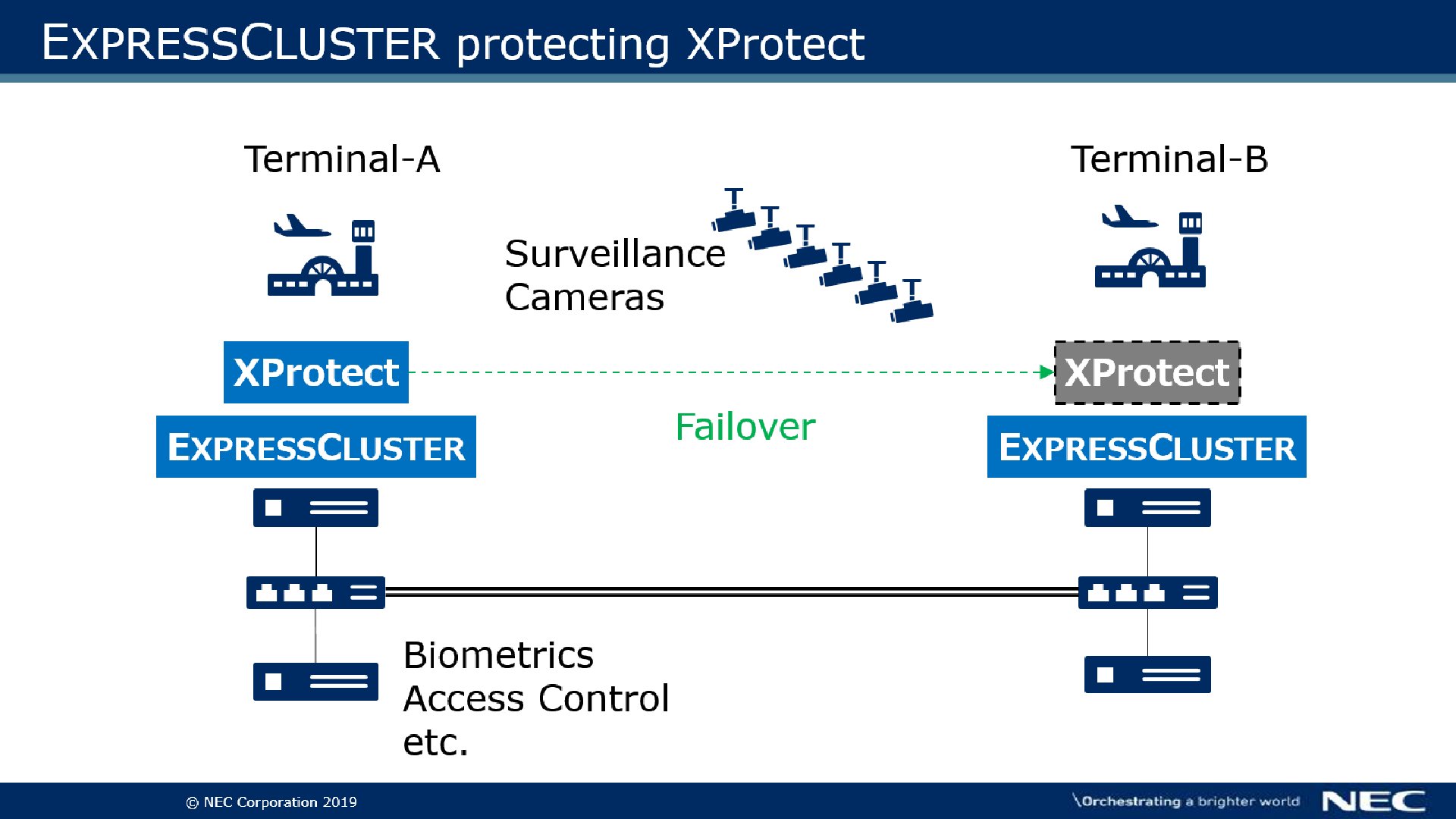 EXPRESSCLUSTER protecting XProtect

Terminal-A

Surveillance Cameras

Terminal-B

XProtect

XProtect

Failover

EXPRESSCLUSTER

EXPRESSCLUSTER

Biometrics
Access Control
etc.

© NEC Corporation 2019

\Orchestrating a brighter world

NEC